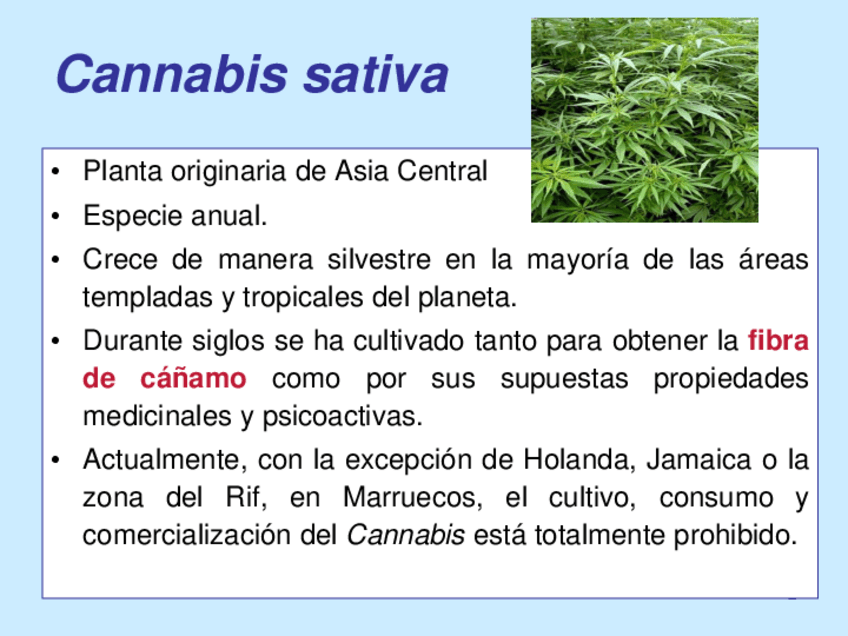 Cannabis sativa

• Planta originaria de Asia Central

• Especie anual.

• Crece de manera silvestre en la mayoría de las áreas templadas y tropicales del planeta.

• Durante siglos se ha cultivado tanto para obtener la fibra de cáñamo como por sus supuestas propiedades medicinales y psicoactivas.

• Actualmente, con la excepción de Holanda, Jamaica o la zona del Rif, en Marruecos, el cultivo, consumo y comercialización del Cannabis está totalmente prohibido.